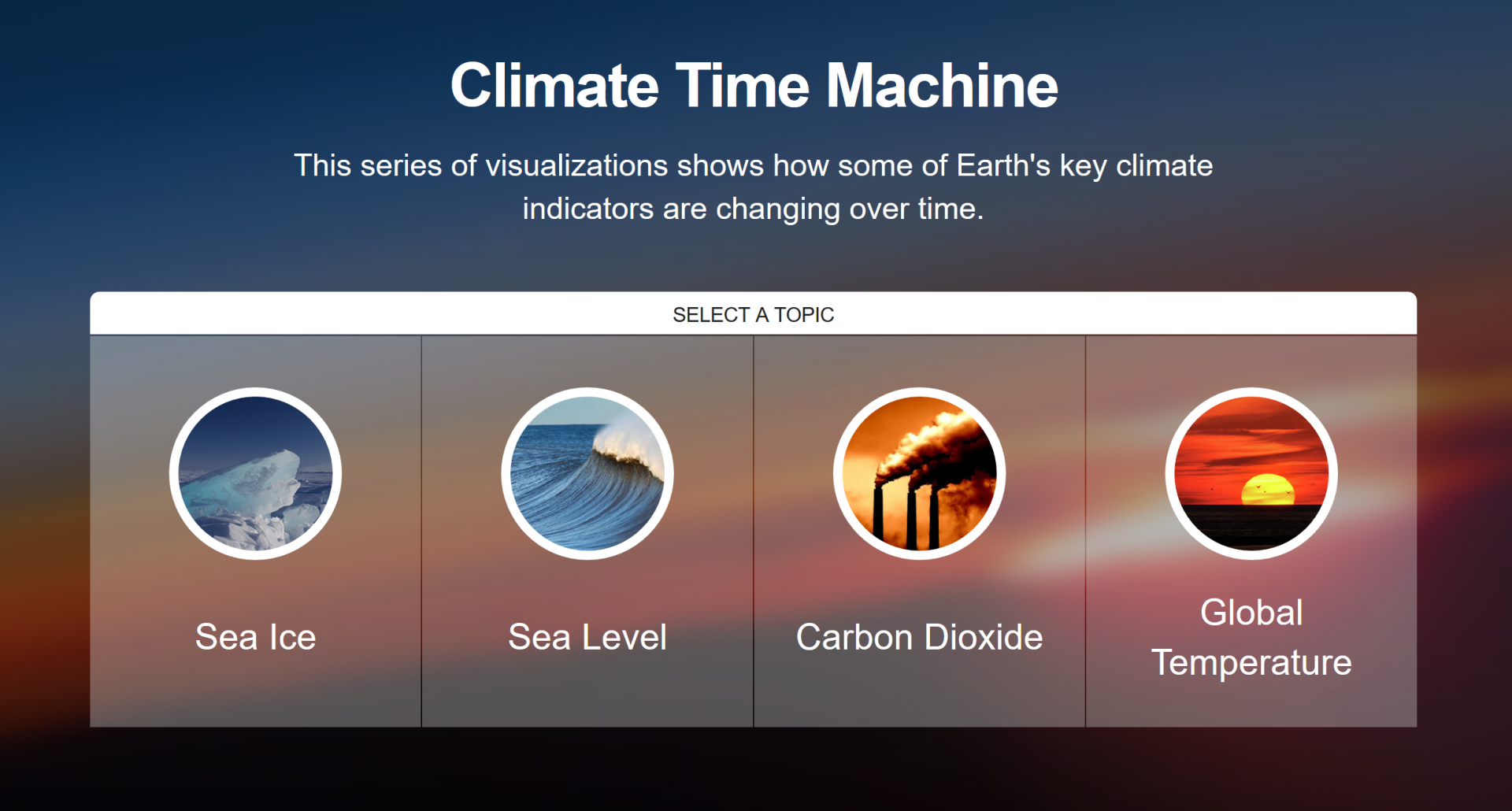 Climate Time Machine

This series of visualizations shows how some of Earth's key climate indicators are changing over time.

SELECT A TOPIC

Sea Ice

Sea Level

Carbon Dioxide

Global Temperature